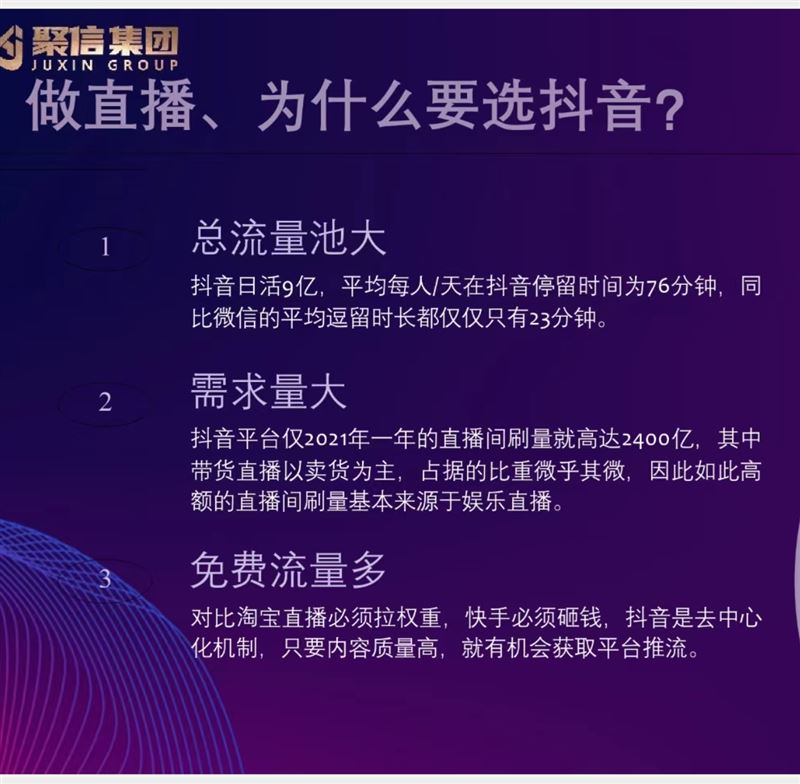 聚信集团
JUXIN GROUP

做直播、为什么要选抖音?

1

总流量池大

抖音日活9亿，平均每人/天在抖音停留时间为76分钟，同比微信的平均逗留时长都仅仅只有23分钟。

2

需求量大

抖音平台仅2021年一年的直播间刷量就高达2400亿，其中带货直播以卖货为主，占据的比重微乎其微，因此如此高额的直播间刷量基本来源于娱乐直播。

3

免费流量多

对比淘宝直播必须拉权重，快手必须砸钱，抖音是去中心化机制，只要内容质量高，就有机会获取平台推流。